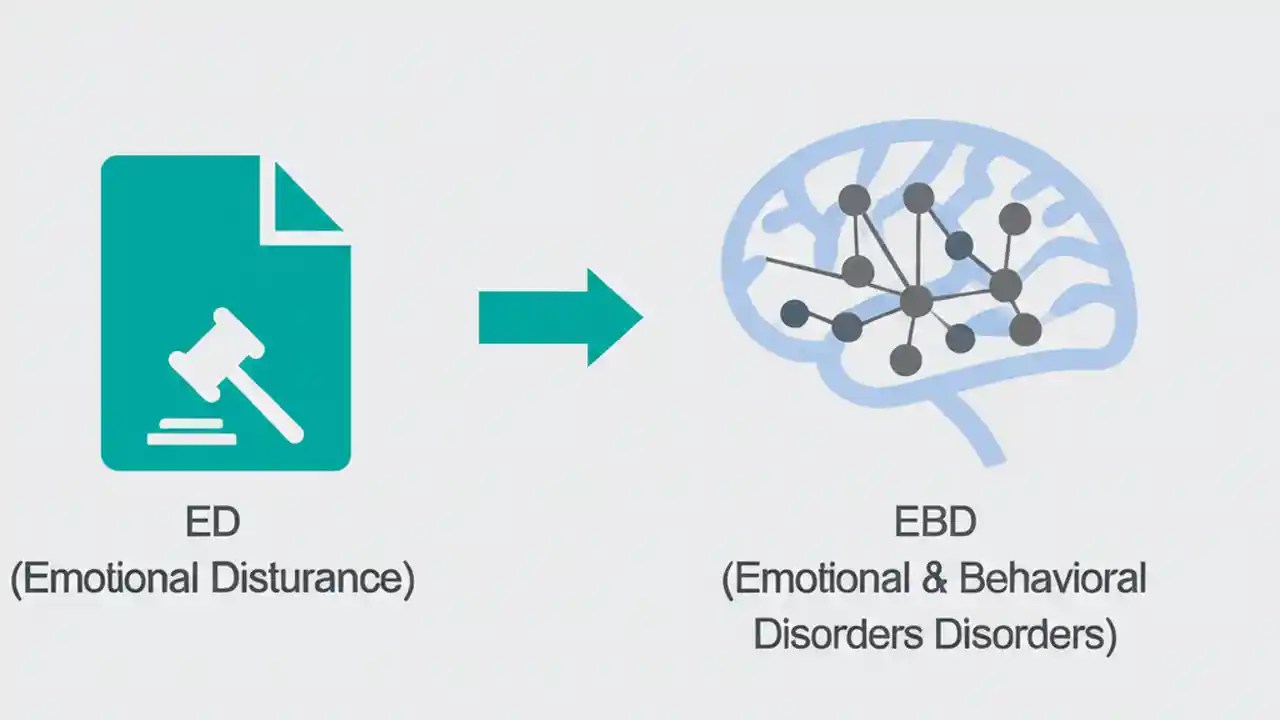 ED
(Emotional Disturance)

EBD
(Emotional & Behavioral Disorders Disorders)